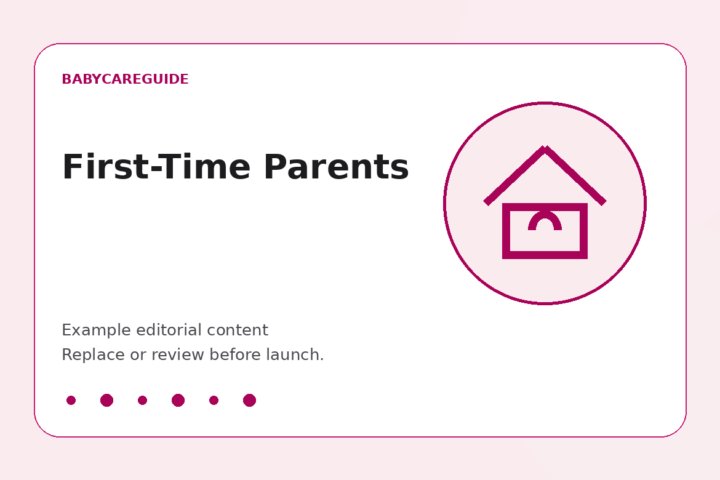 BABYCAREGUIDE

First-Time Parents

Example editorial content
Replace or review before launch.